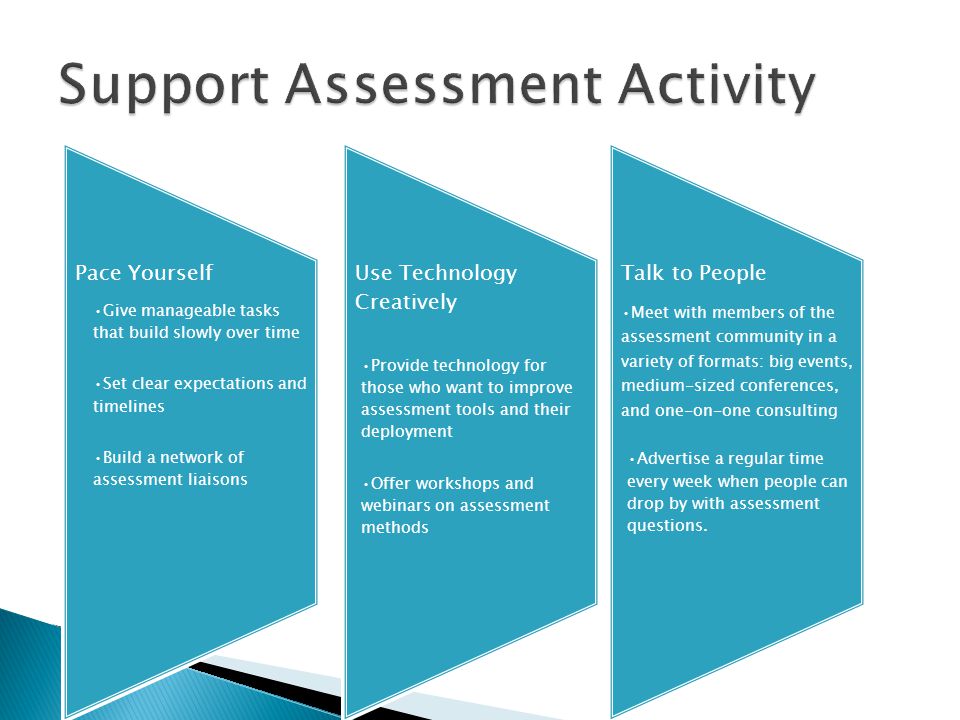 Support Assessment Activity

Pace Yourself

•Give manageable tasks that build slowly over time

•Set clear expectations and timelines

•Build a network of assessment liaisons

Use Technology Creatively

•Provide technology for those who want to improve assessment tools and their deployment

•Offer workshops and webinars on assessment methods

Talk to People

•Meet with members of the assessment community in a variety of formats: big events, medium-sized conferences, and one-on-one consulting

•Advertise a regular time every week when people can drop by with assessment questions.